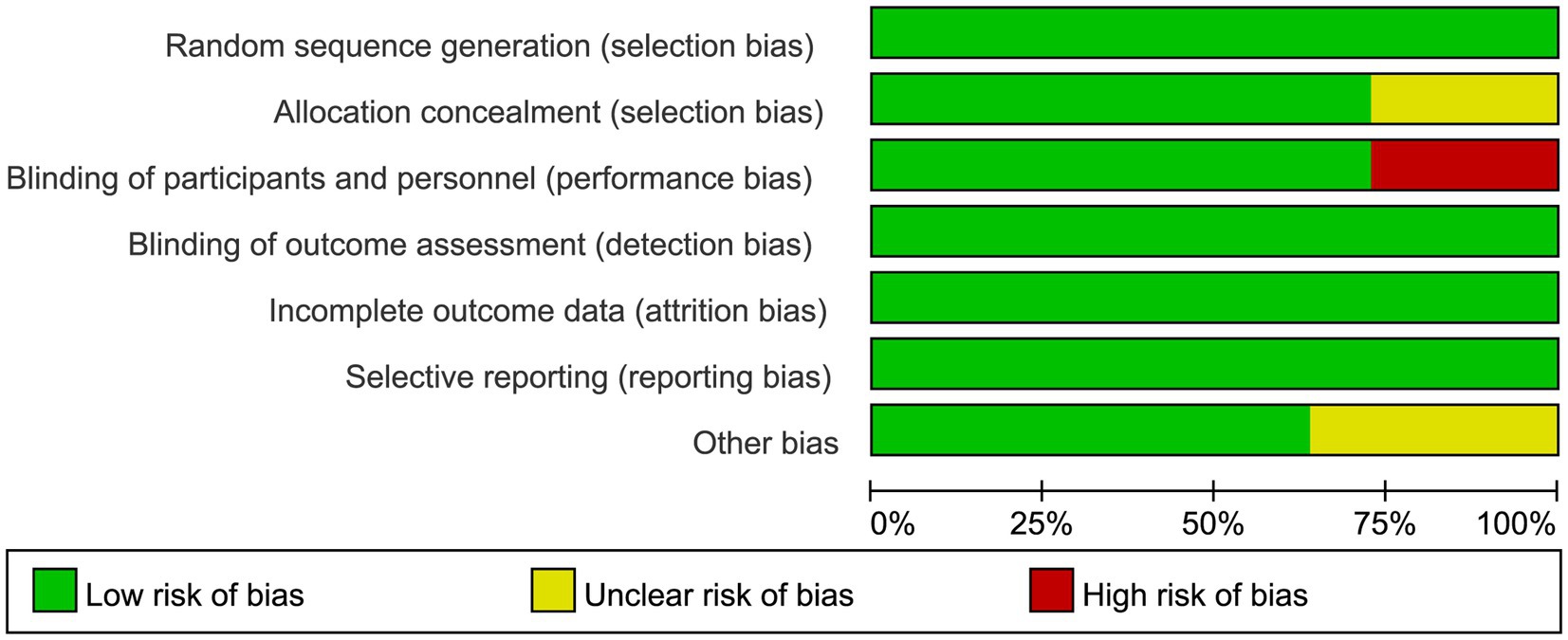 Random sequence generation (selection bias)
Allocation concealment (selection bias)
Blinding of participants and personnel (performance bias)
Blinding of outcome assessment (detection bias)
Incomplete outcome data (attrition bias)
Selective reporting (reporting bias)
Other bias

0% 25% 50% 75% 100%

Low risk of bias
Unclear risk of bias
High risk of bias